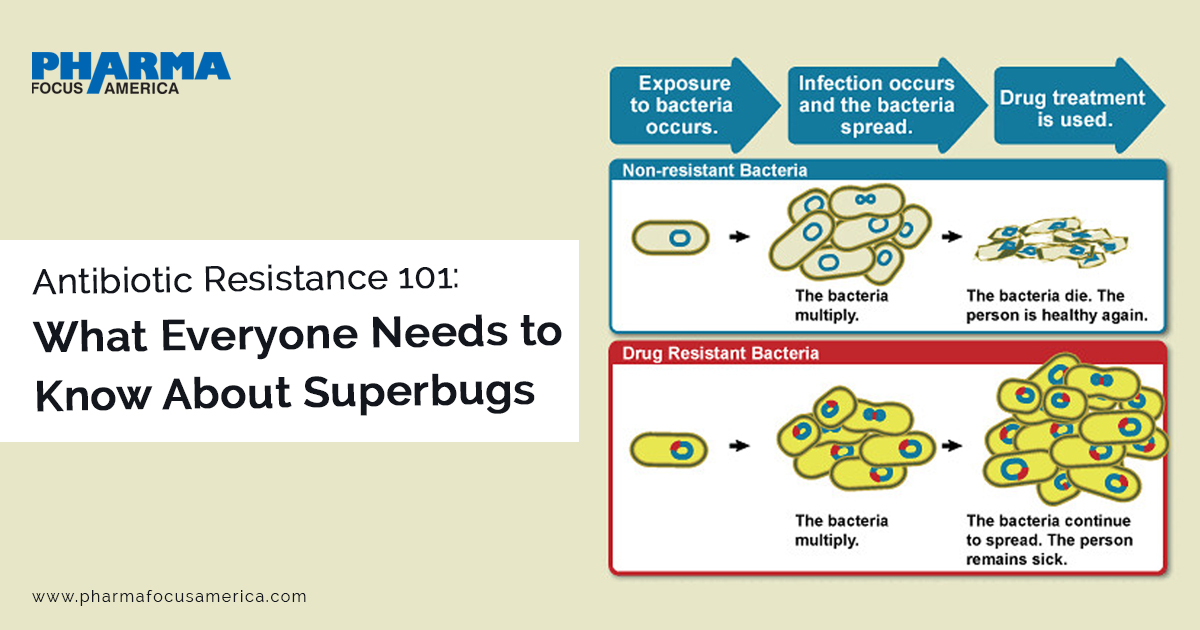 PHARMA
FOCUS AMERICA

Antibiotic Resistance 101:
What Everyone Needs to Know About Superbugs

www.pharmafocusamerica.com

Exposure to bacteria occurs.

Infection occurs and the bacteria spread.

Drug treatment is used.

Non-resistant Bacteria

The bacteria multiply.

The bacteria die. The person is healthy again.

Drug Resistant Bacteria

The bacteria multiply.

The bacteria continue to spread. The person remains sick.